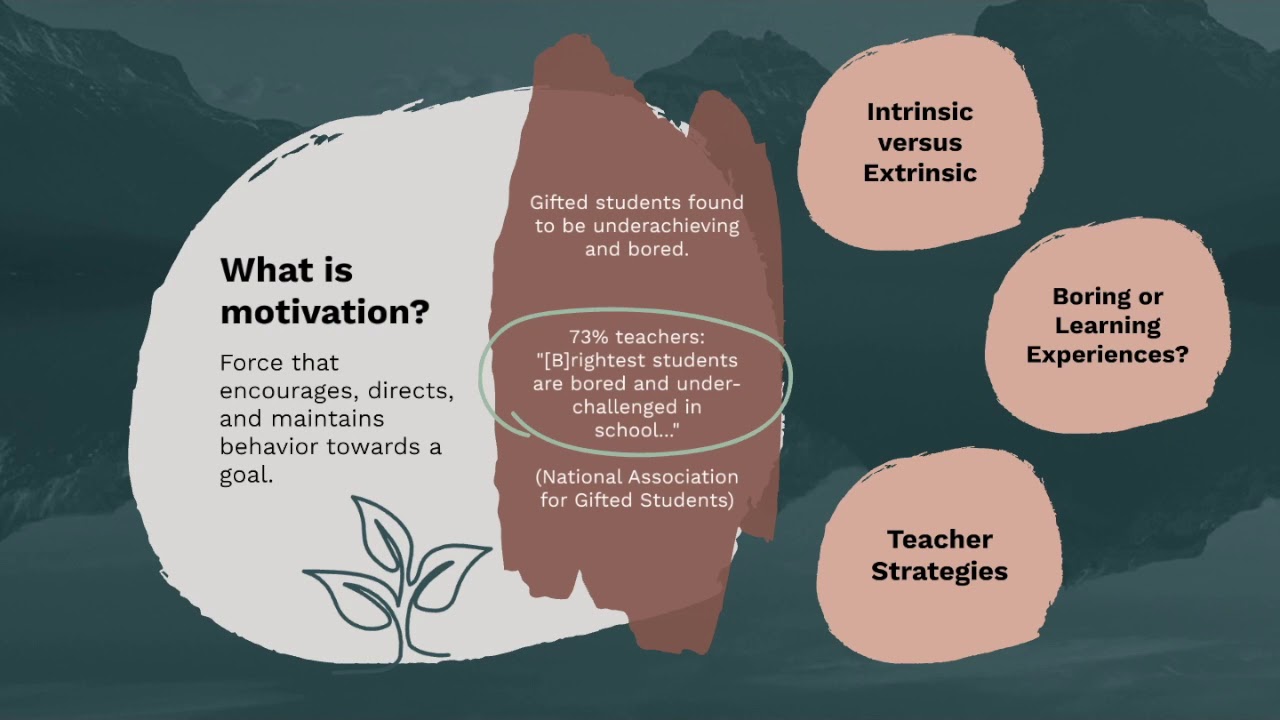 What is motivation?

Force that encourages, directs, and maintains behavior towards a goal.

Gifted students found to be underachieving and bored.

73% teachers: "[B]rightest students are bored and under-challenged in school..."

(National Association for Gifted Students)

Intrinsic versus Extrinsic

Boring or Learning Experiences?

Teacher Strategies